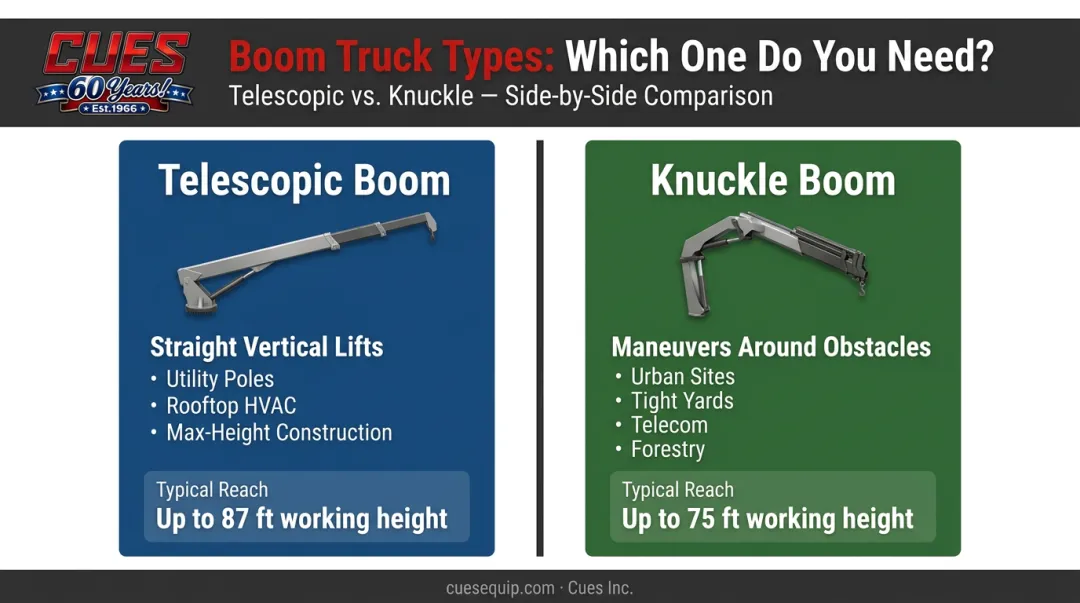 CUES
60 Years!
Est.1966

Boom Truck Types: Which One Do You Need?
Telescopic vs. Knuckle — Side-by-Side Comparison

Telescopic Boom

Straight Vertical Lifts
• Utility Poles
• Rooftop HVAC
• Max-Height Construction

Typical Reach
Up to 87 ft working height

Knuckle Boom

Maneuvers Around Obstacles
• Urban Sites
• Tight Yards
• Telecom
• Forestry

Typical Reach
Up to 75 ft working height

cuesequip.com · Cues Inc.